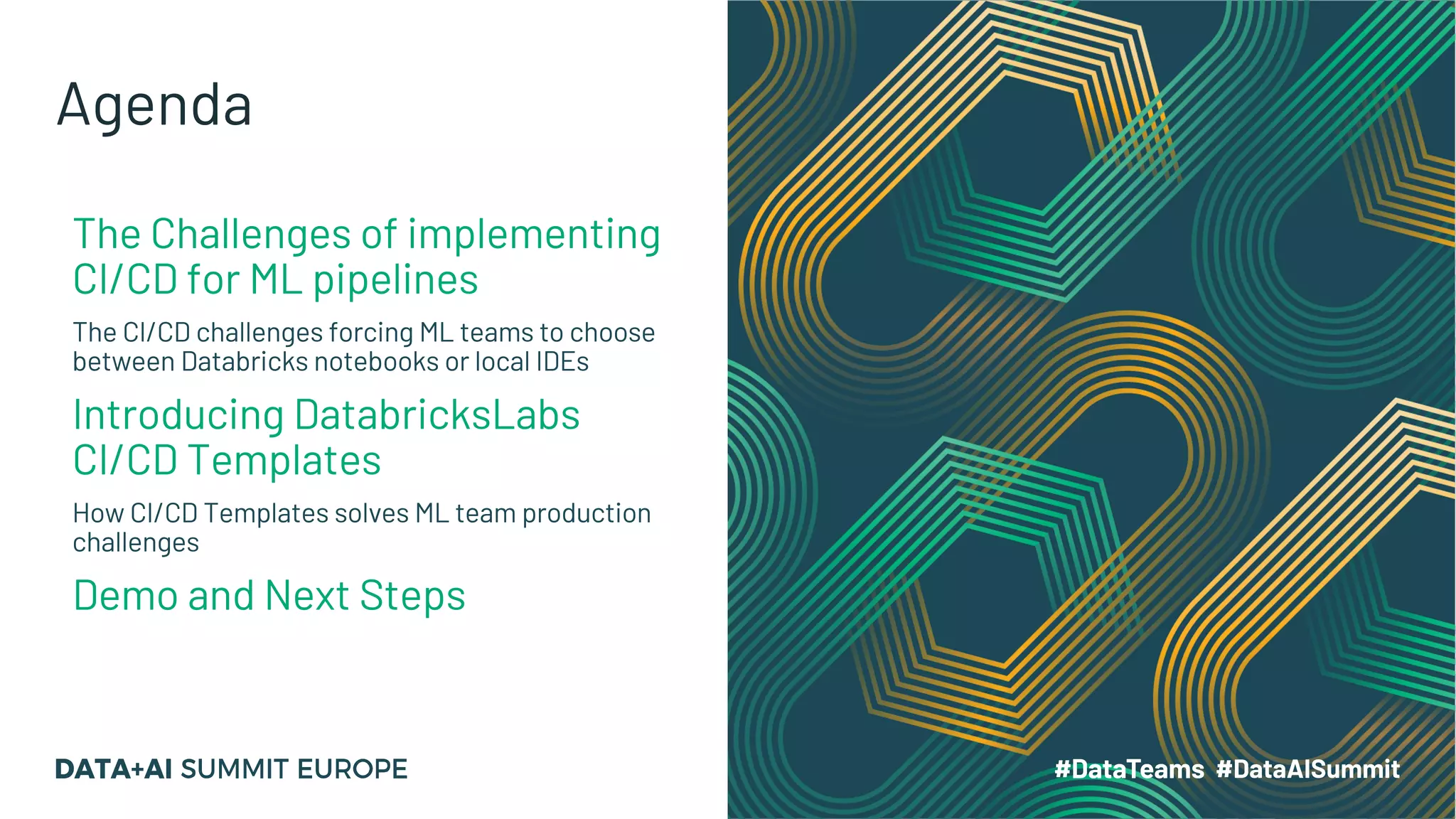 Agenda

The Challenges of implementing CI/CD for ML pipelines

The CI/CD challenges forcing ML teams to choose between Databricks notebooks or local IDEs

Introducing DatabricksLabs CI/CD Templates

How CI/CD Templates solves ML team production challenges

Demo and Next Steps

DATA+AI SUMMIT EUROPE

#DataTeams #DataAISummit